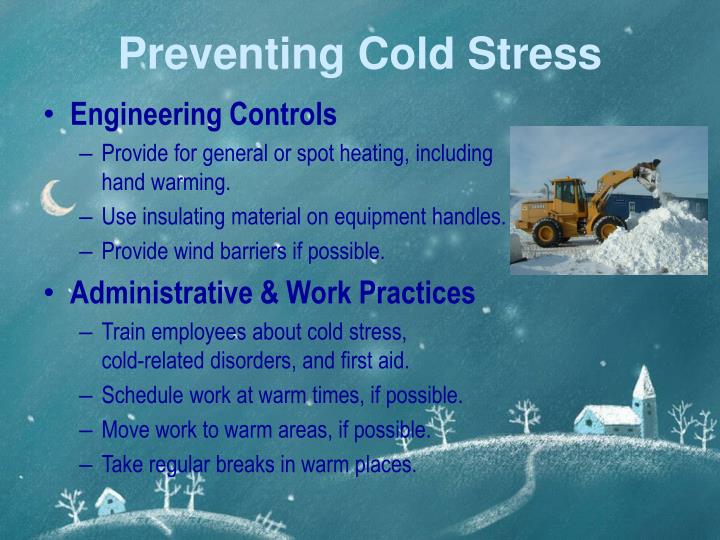 Preventing Cold Stress

• Engineering Controls
– Provide for general or spot heating, including hand warming.
– Use insulating material on equipment handles.
– Provide wind barriers if possible.

• Administrative & Work Practices
– Train employees about cold stress, cold-related disorders, and first aid.
– Schedule work at warm times, if possible.
– Move work to warm areas, if possible.
– Take regular breaks in warm places.